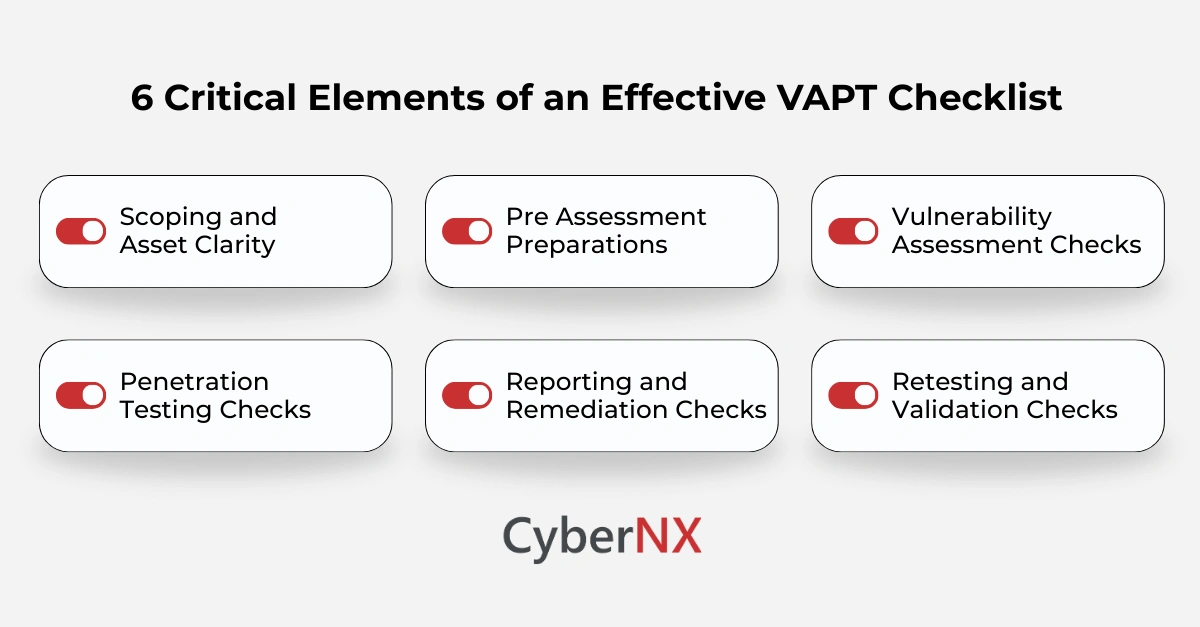 6 Critical Elements of an Effective VAPT Checklist

Scoping and Asset Clarity

Pre Assessment Preparations

Vulnerability Assessment Checks

Penetration Testing Checks

Reporting and Remediation Checks

Retesting and Validation Checks

CyberNX